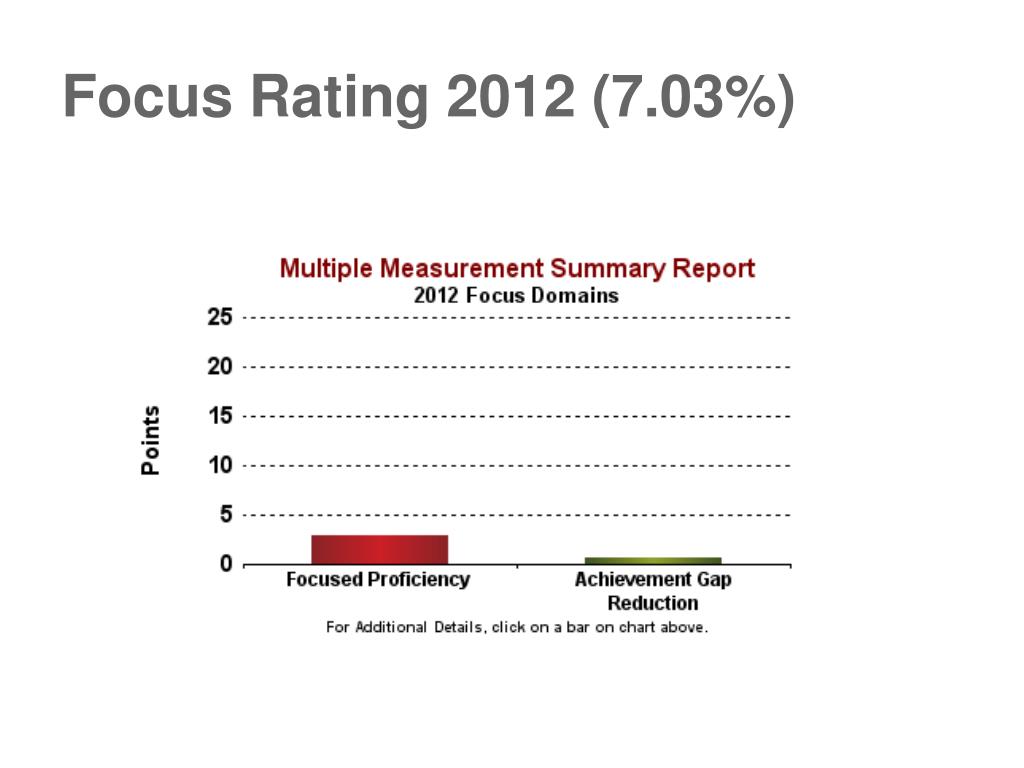 Focus Rating 2012 (7.03%)

Multiple Measurement Summary Report
2012 Focus Domains

Points

25
20
15
10
5
0

Focused Proficiency
Achievement Gap Reduction

For Additional Details, click on a bar on chart above.